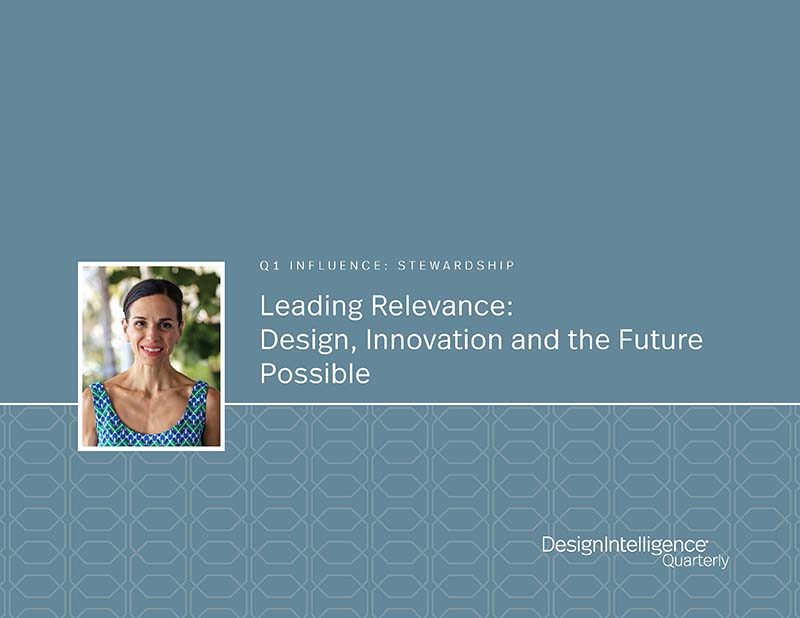 Q1 INFLUENCE: STEWARDSHIP

Leading Relevance:
Design, Innovation and the Future Possible

DesignIntelligence
Quarterly